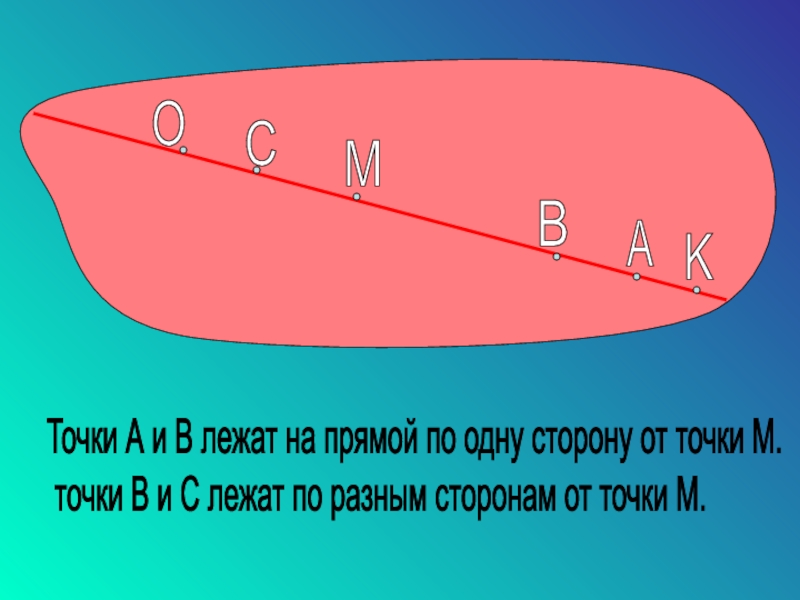 O C M B A K

Точки А и В лежат на прямой по одну сторону от точки М.
точки В и С лежат по разным сторонам от точки М.